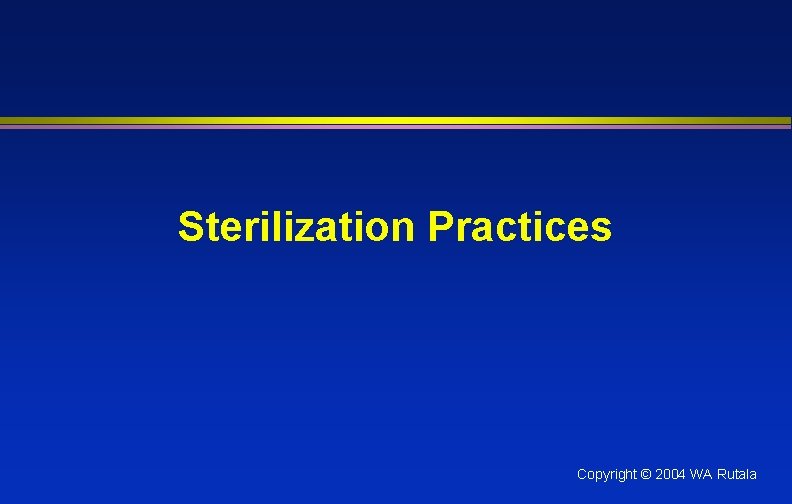 Sterilization Practices

Copyright © 2004 WA Rutala